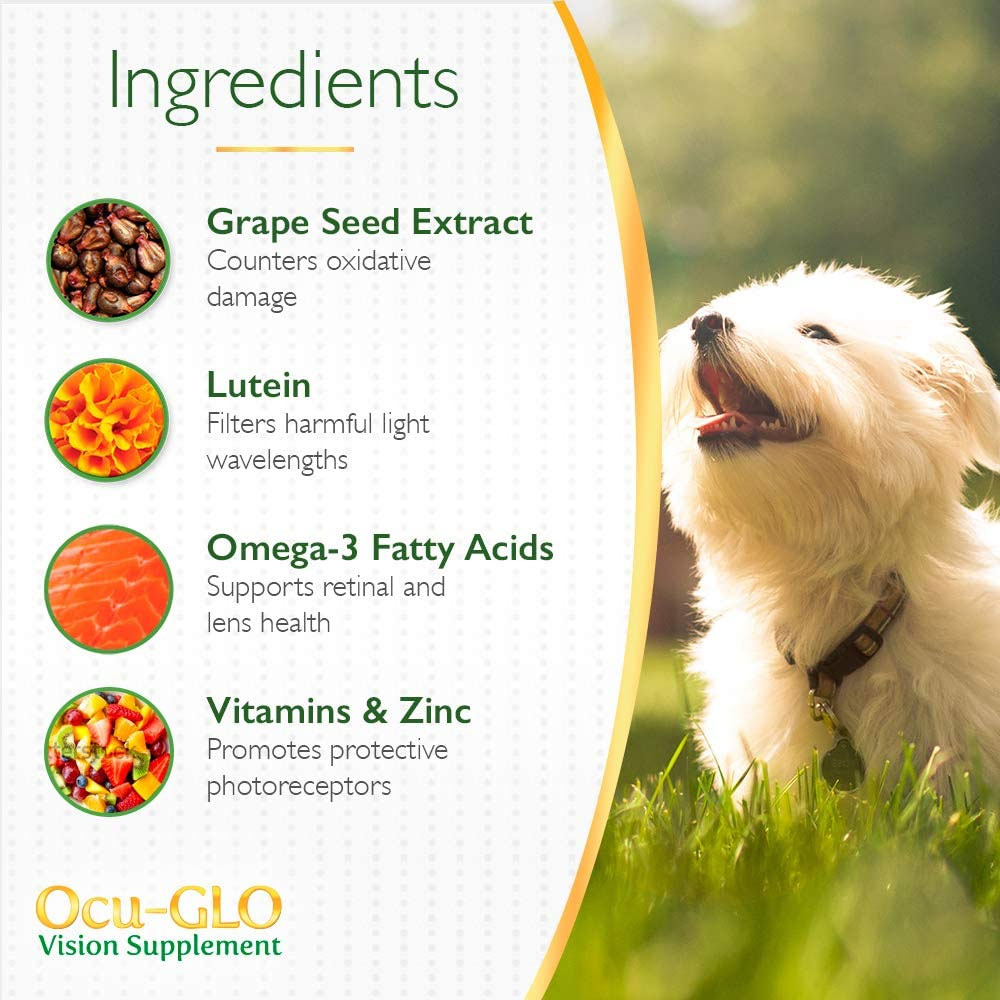 Ingredients

Grape Seed Extract
Counters oxidative damage

Lutein
Filters harmful light wavelengths

Omega-3 Fatty Acids
Supports retinal and lens health

Vitamins & Zinc
Promotes protective photoreceptors

Ocu-GLO
Vision Supplement